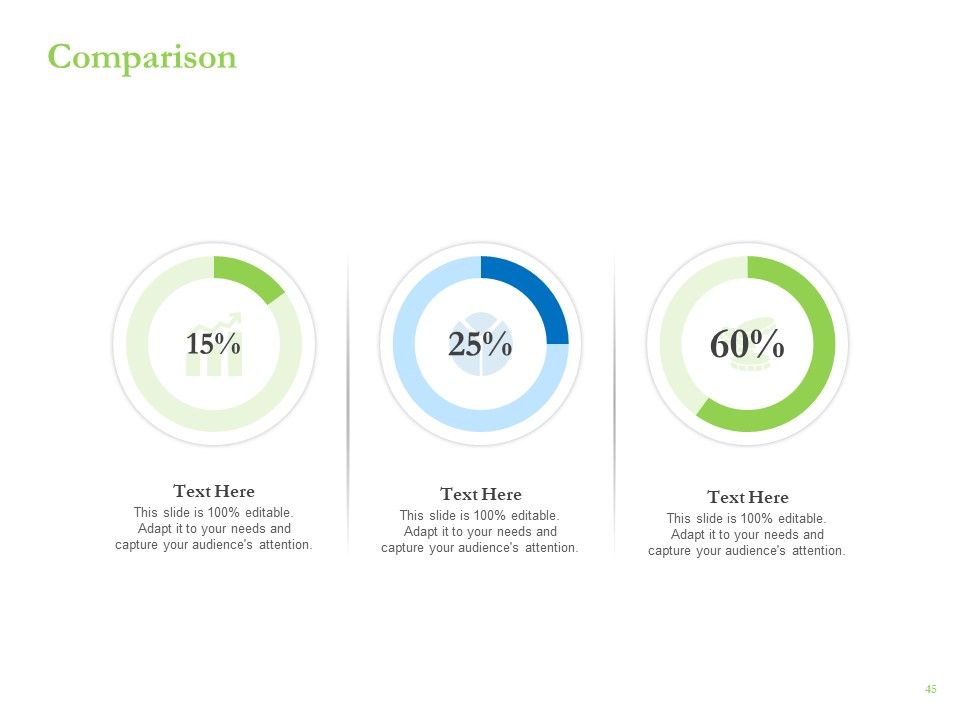 Comparison

15%

Text Here

This slide is 100% editable. Adapt it to your needs and capture your audience's attention.

25%

Text Here

This slide is 100% editable. Adapt it to your needs and capture your audience's attention.

60%

Text Here

This slide is 100% editable. Adapt it to your needs and capture your audience's attention.

45